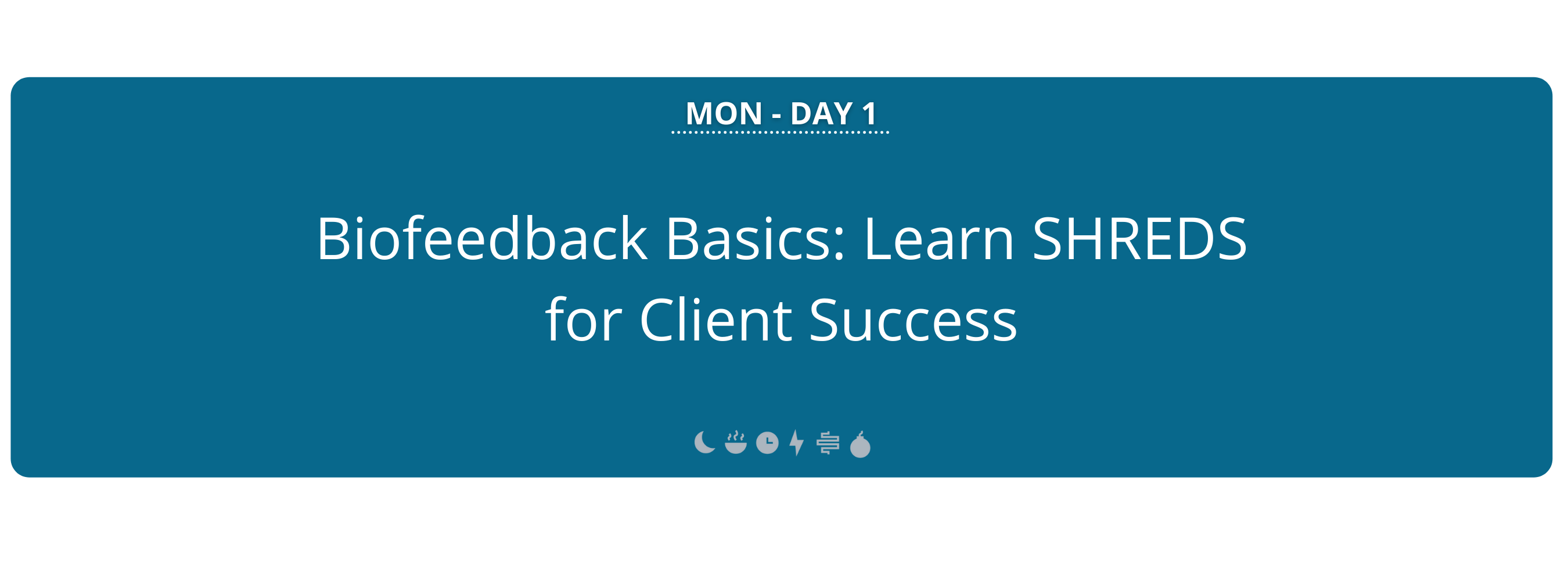 MON - DAY 1

Biofeedback Basics: Learn SHREDS for Client Success